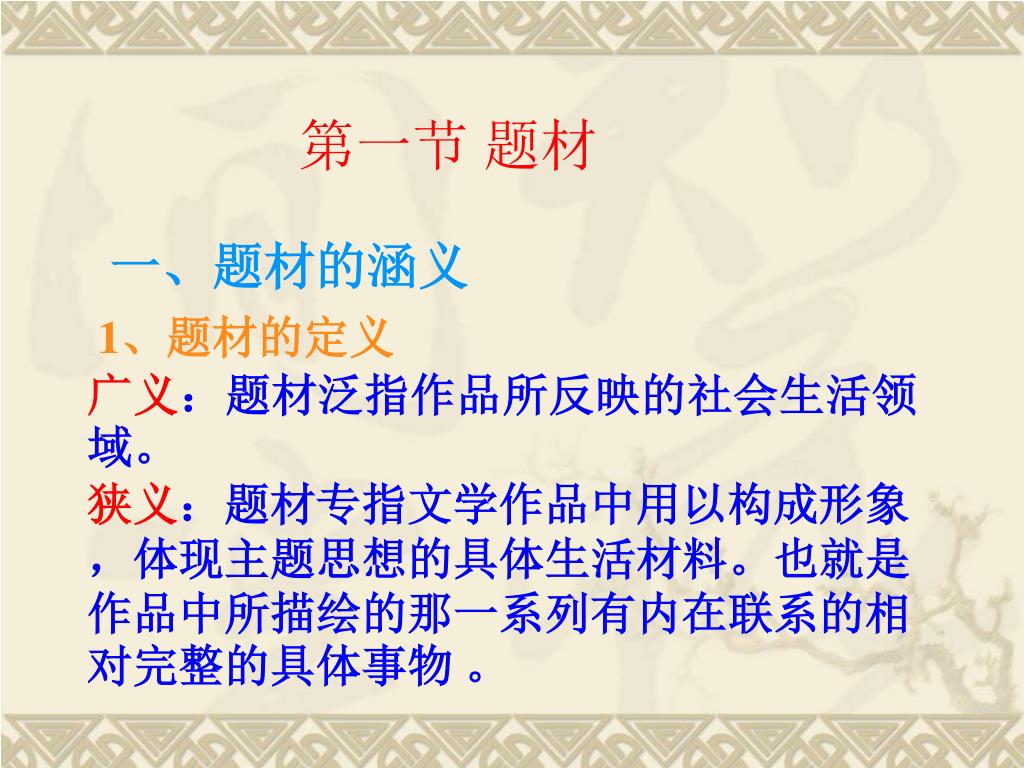 第一节 题材

一、题材的涵义

1、题材的定义

广义：题材泛指作品所反映的社会生活领域。

狭义：题材专指文学作品中用以构成形象，体现主题思想的具体生活材料。也就是作品中所描绘的那一系列有内在联系的相对完整的具体事物 。